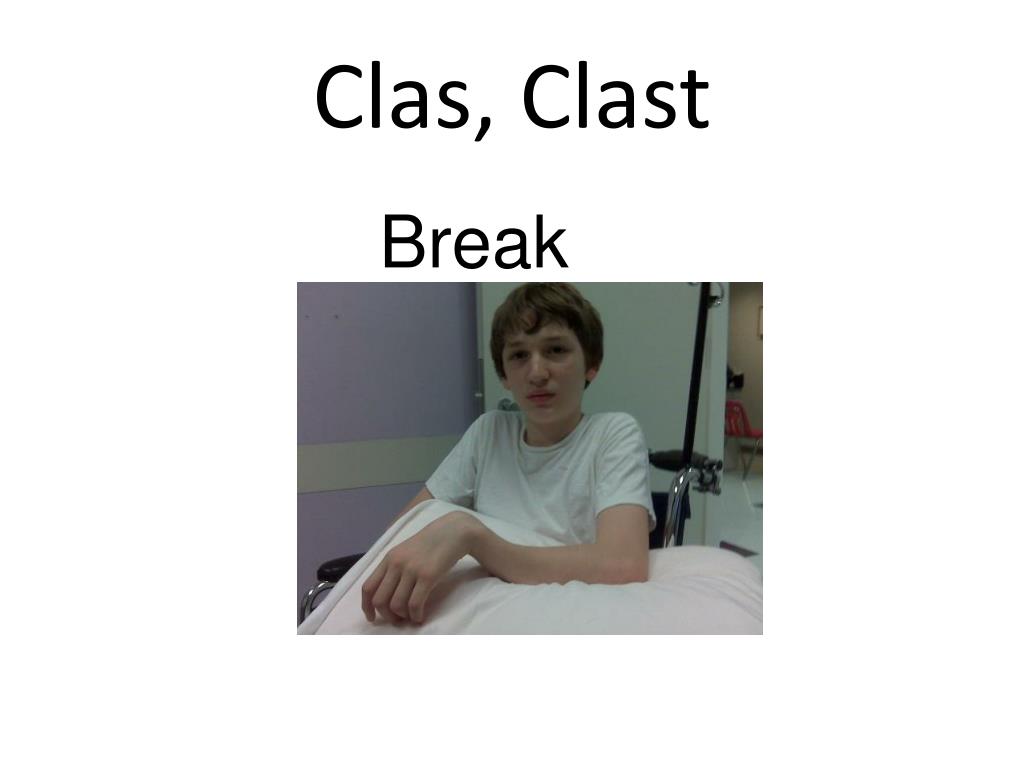 Clas, Clast

Break